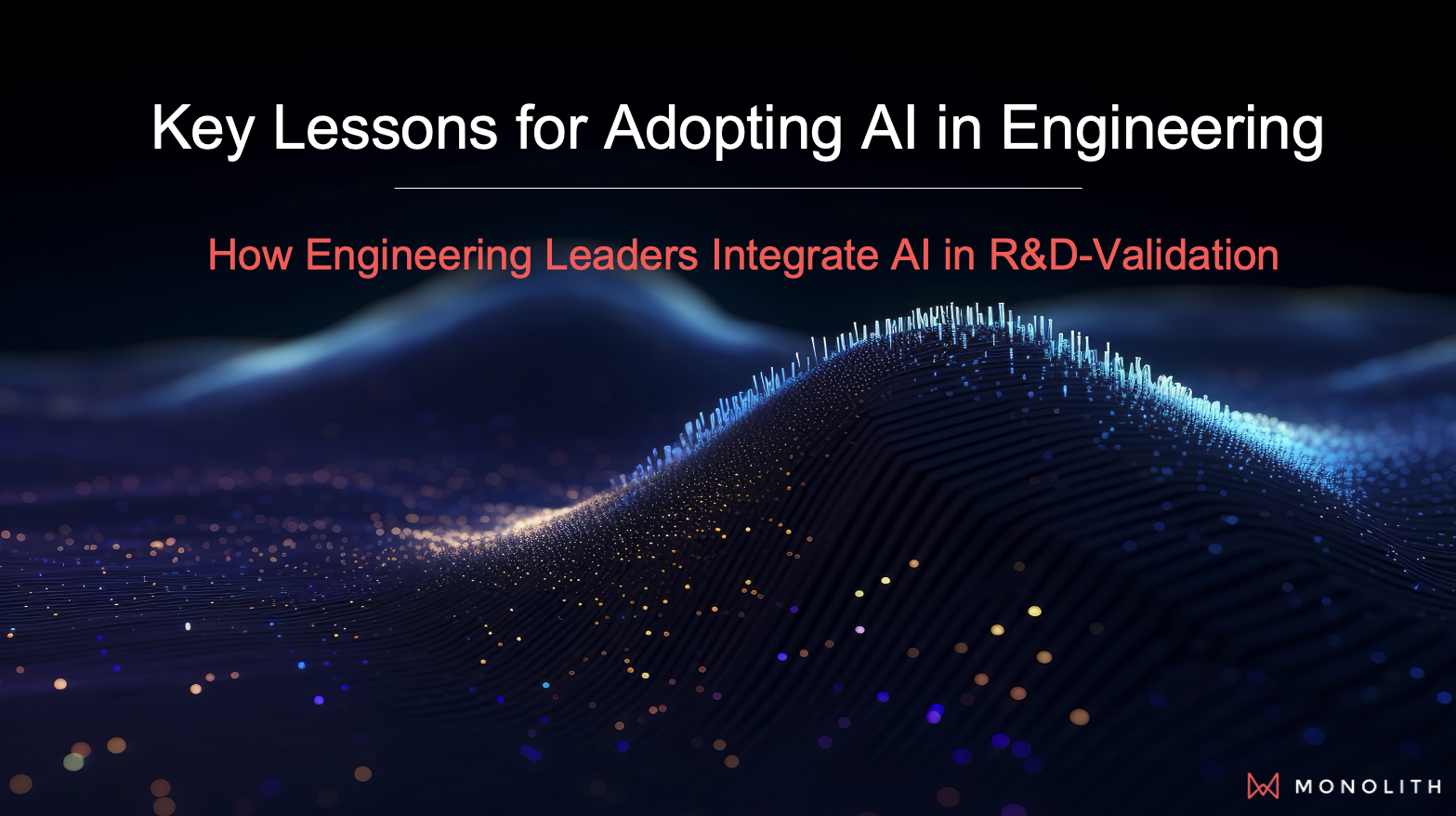 Key Lessons for Adopting AI in Engineering

How Engineering Leaders Integrate AI in R&D-Validation

MONOLITH